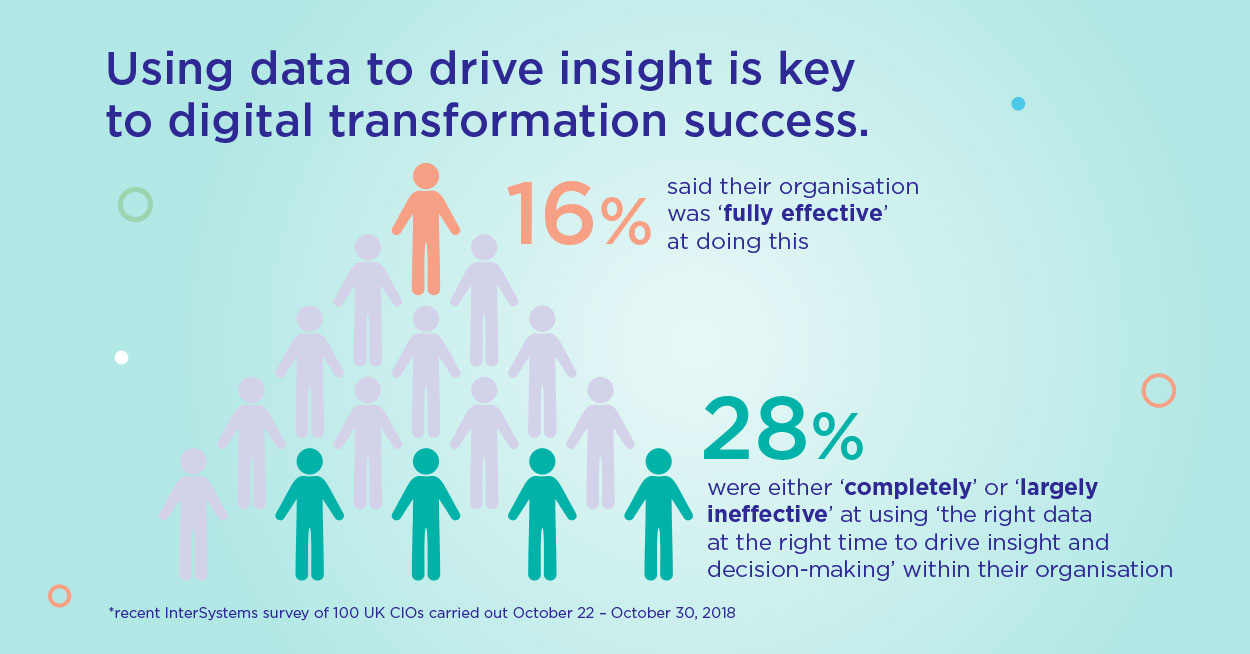 Using data to drive insight is key to digital transformation success.

16% said their organisation was 'fully effective' at doing this

28% were either 'completely' or 'largely ineffective' at using 'the right data at the right time to drive insight and decision-making' within their organisation

*recent InterSystems survey of 100 UK CIOs carried out October 22 – October 30, 2018